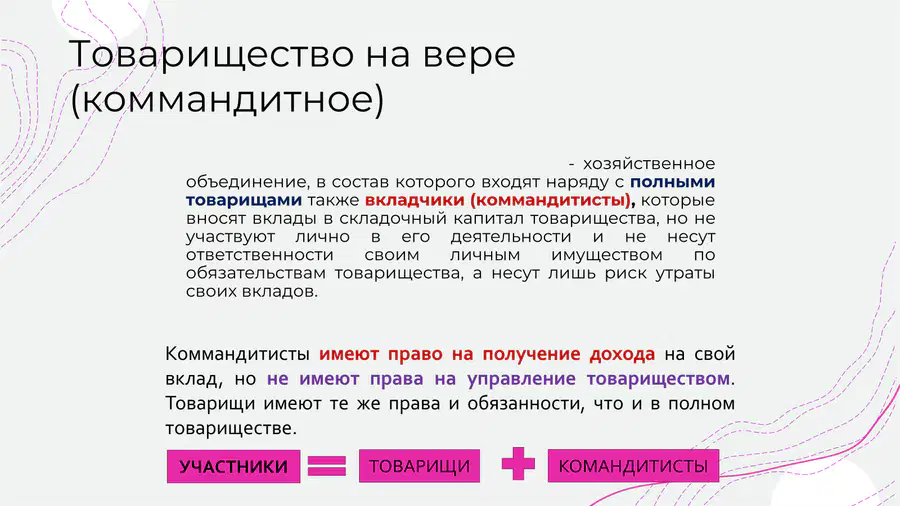 Товарищество на вере (коммандитное)

- хозяйственное объединение, в состав которого входят наряду с полными товарищами также вкладчики (коммандитисты), которые вносят вклады в складочный капитал товарищества, но не участвуют лично в его деятельности и не несут ответственности своим личным имуществом по обязательствам товарищества, а несут лишь риск утраты своих вкладов.

Коммандитисты имеют право на получение дохода на свой вклад, но не имеют права на управление товариществом. Товарищи имеют те же права и обязанности, что и в полном товариществе.

УЧАСТНИКИ = ТОВАРИЩИ + КОМАНДИТИСТЫ